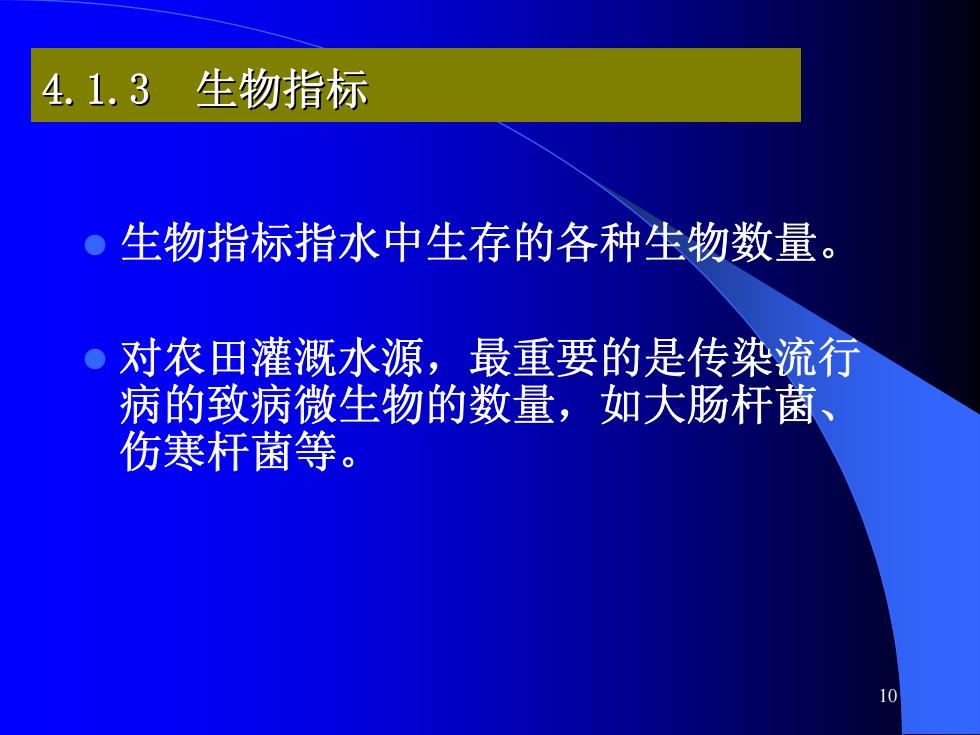 4.1.3 生物指标

生物指标指水中生存的各种生物数量。

对农田灌溉水源，最重要的是传染流行病的致病微生物的数量，如大肠杆菌、伤寒杆菌等。

10